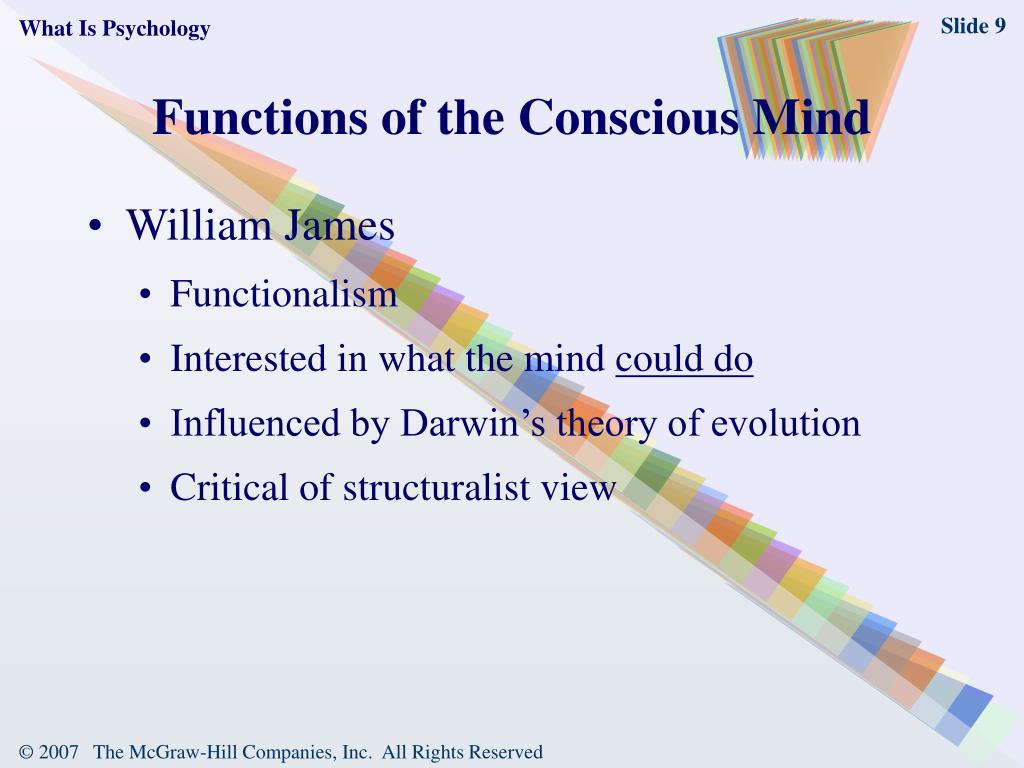 What Is Psychology

Slide 9

Functions of the Conscious Mind

• William James
  • Functionalism
  • Interested in what the mind could do
  • Influenced by Darwin’s theory of evolution
  • Critical of structuralist view

© 2007 The McGraw-Hill Companies, Inc. All Rights Reserved